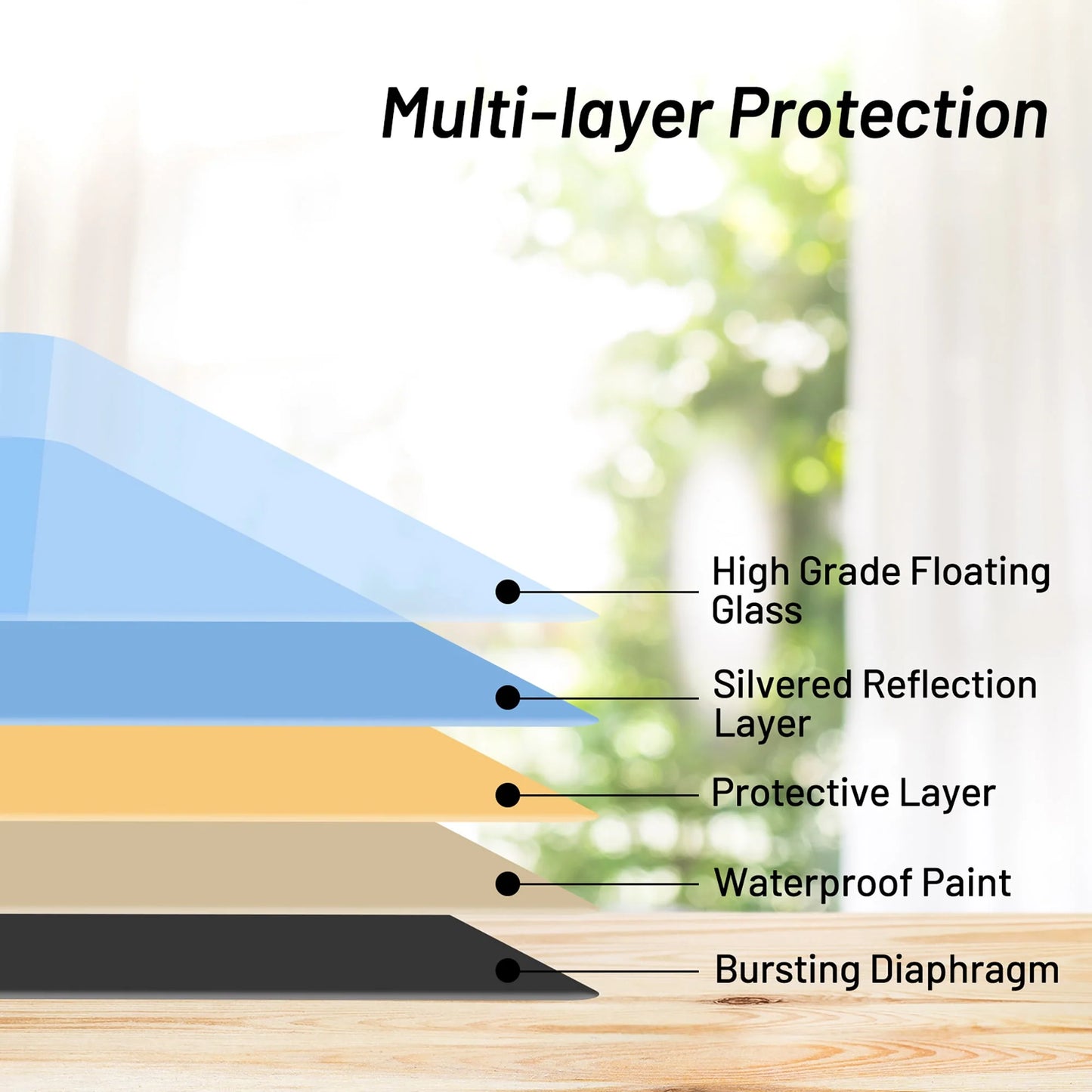 Multi-layer Protection

High Grade Floating Glass

Silvered Reflection Layer

Protective Layer

Waterproof Paint

Bursting Diaphragm